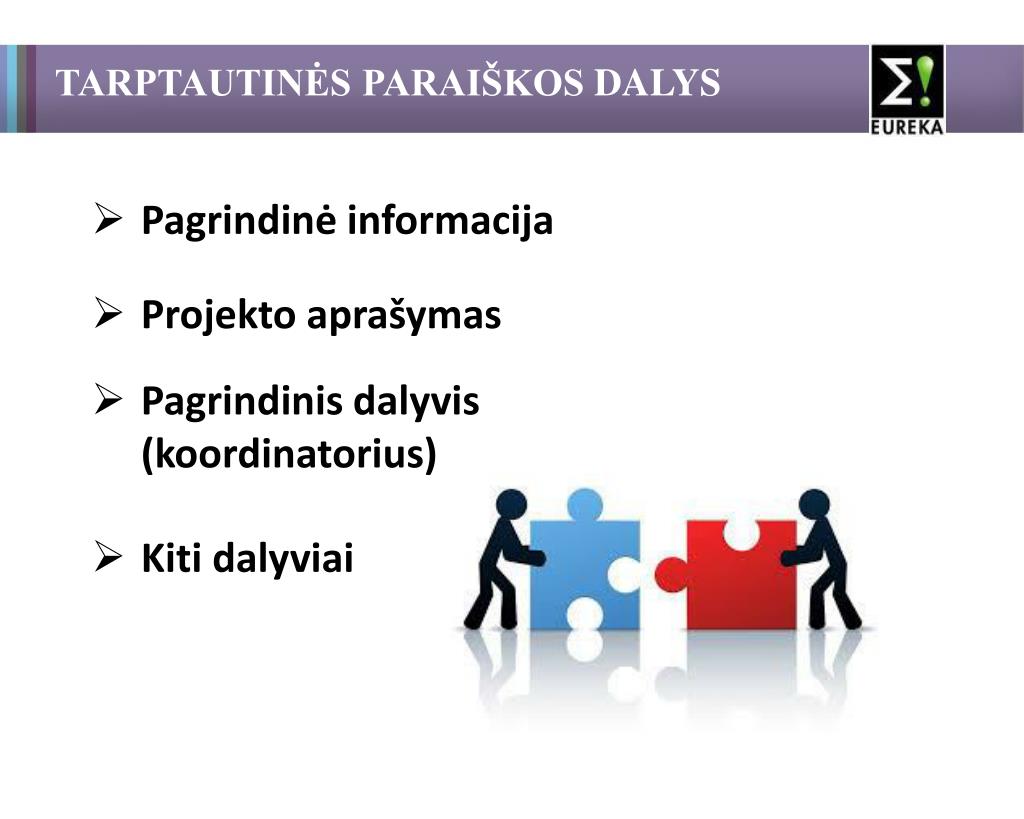 TARPTAUTINĖS PARAIŠKOS DALYS

Σ!
EUREKA

➢ Pagrindinė informacija

➢ Projekto aprašymas

➢ Pagrindinis dalyvis (koordinatorius)

➢ Kiti dalyviai